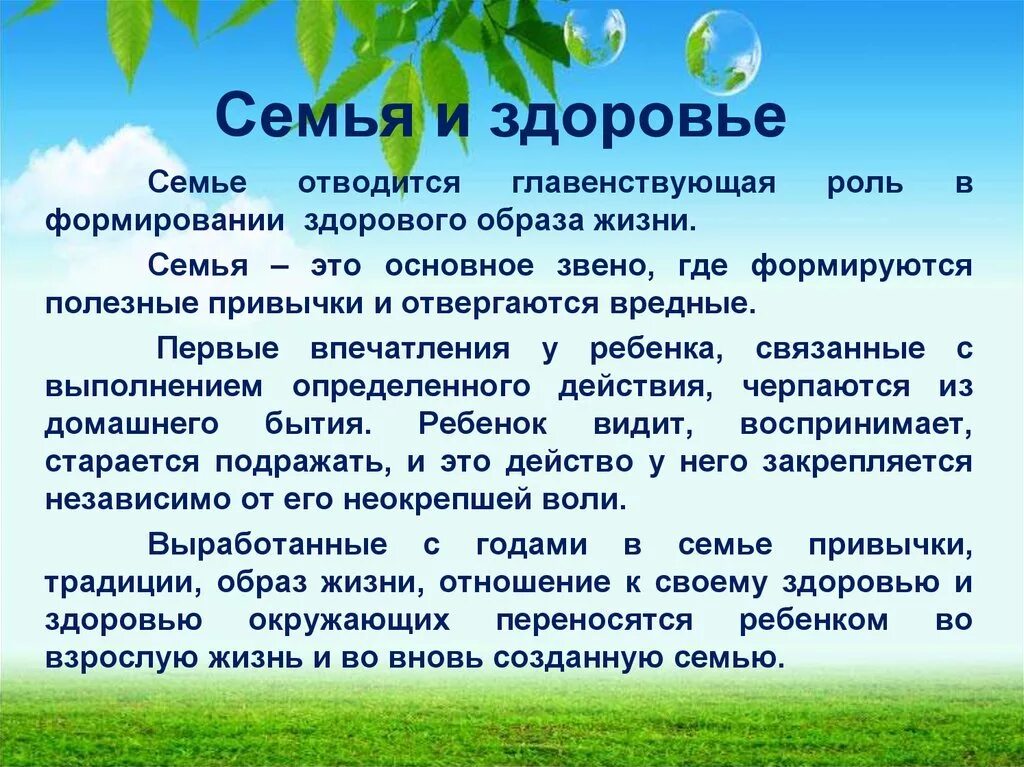 Семья и здоровье

Семье отводится главенствующая роль в формировании здорового образа жизни.

Семья – это основное звено, где формируются полезные привычки и отвергаются вредные.

Первые впечатления у ребенка, связанные с выполнением определенного действия, черпаются из домашнего бытия. Ребенок видит, воспринимает, старается подражать, и это действо у него закрепляется независимо от его неокрепшей воли.

Выработанные с годами в семье привычки, традиции, образ жизни, отношение к своему здоровью и здоровью окружающих переносятся ребенком во взрослую жизнь и во вновь созданную семью.